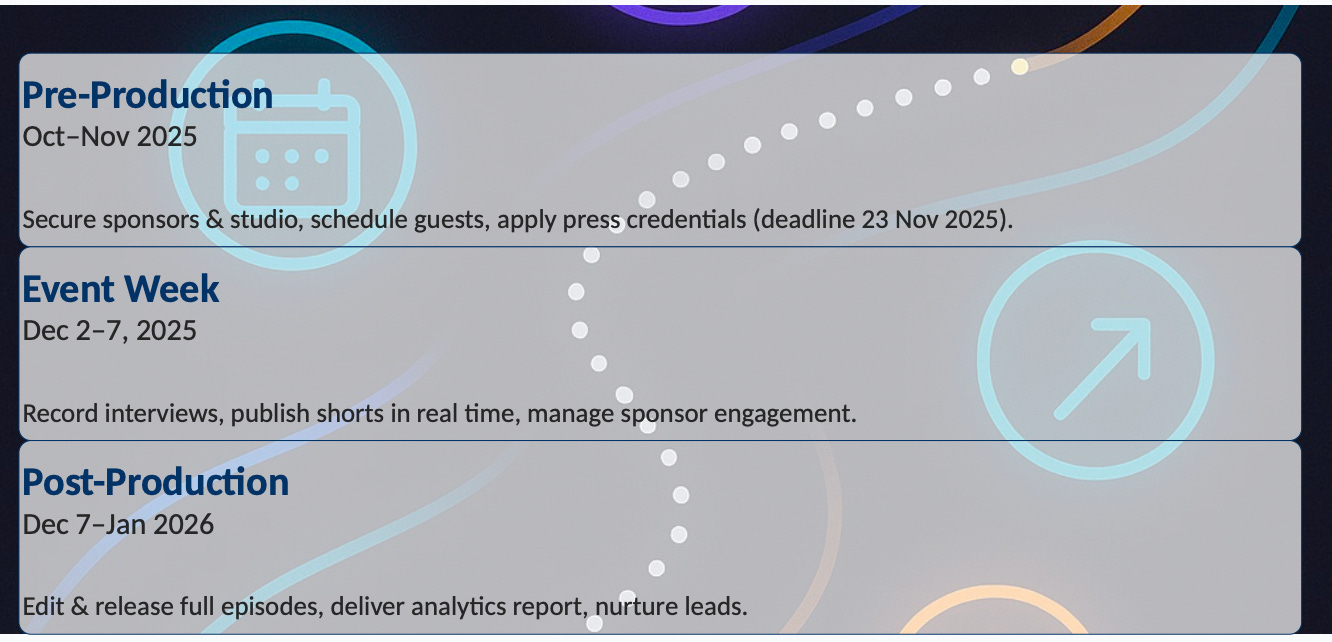 Pre-Production
Oct–Nov 2025

Secure sponsors & studio, schedule guests, apply press credentials (deadline 23 Nov 2025).

Event Week
Dec 2–7, 2025

Record interviews, publish shorts in real time, manage sponsor engagement.

Post-Production
Dec 7–Jan 2026

Edit & release full episodes, deliver analytics report, nurture leads.